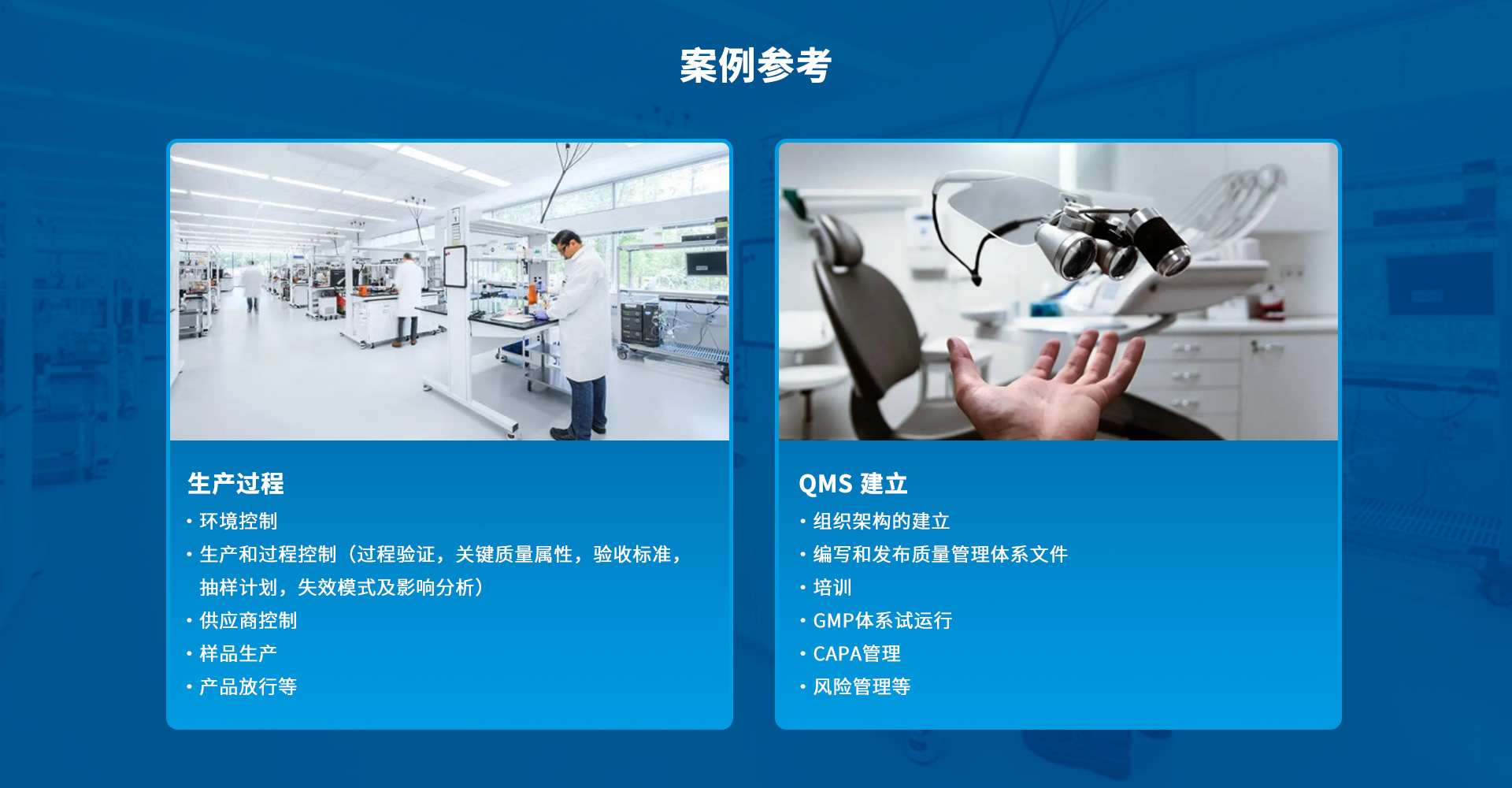 案例参考

生产过程
• 环境控制
• 生产和过程控制（过程验证，关键质量属性，验收标准，抽样计划，失效模式及影响分析）
• 供应商控制
• 样品生产
• 产品放行等

QMS 建立
• 组织架构的建立
• 编写和发布质量管理体系文件
• 培训
• GMP体系试运行
• CAPA管理
• 风险管理等